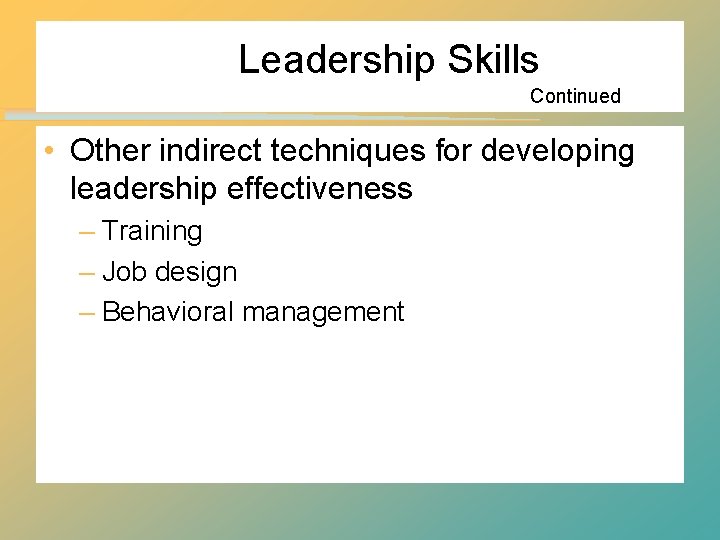 Leadership Skills

Continued

• Other indirect techniques for developing leadership effectiveness

– Training

– Job design

– Behavioral management